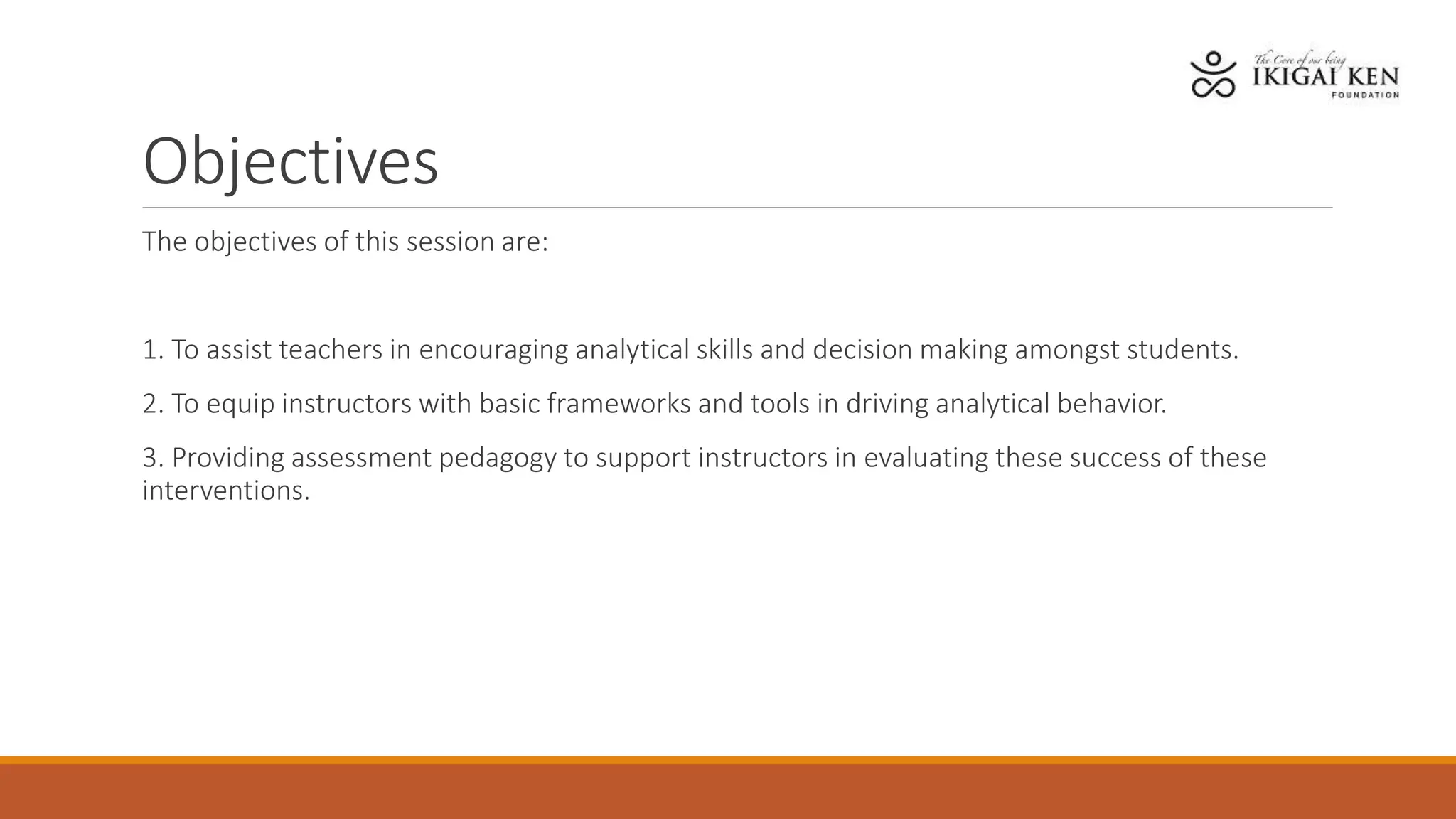 The Core of our being
IKIGAI KEN
FOUNDATION

Objectives

The objectives of this session are:

1. To assist teachers in encouraging analytical skills and decision making amongst students.

2. To equip instructors with basic frameworks and tools in driving analytical behavior.

3. Providing assessment pedagogy to support instructors in evaluating these success of these interventions.